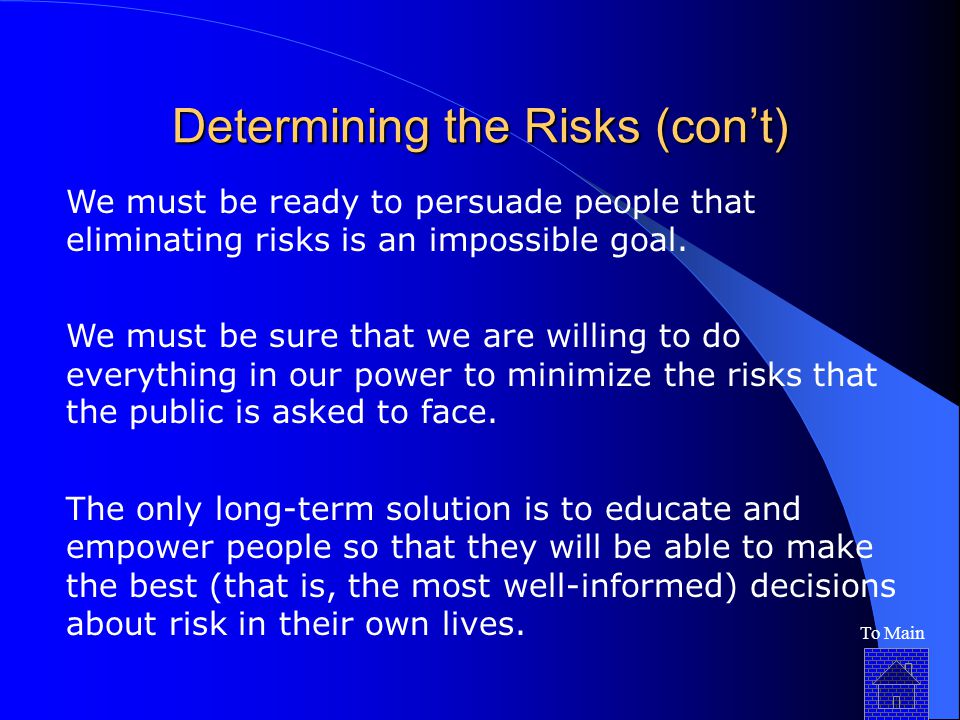 Determining the Risks (con't)

We must be ready to persuade people that eliminating risks is an impossible goal.

We must be sure that we are willing to do everything in our power to minimize the risks that the public is asked to face.

The only long-term solution is to educate and empower people so that they will be able to make the best (that is, the most well-informed) decisions about risk in their own lives.

To Main